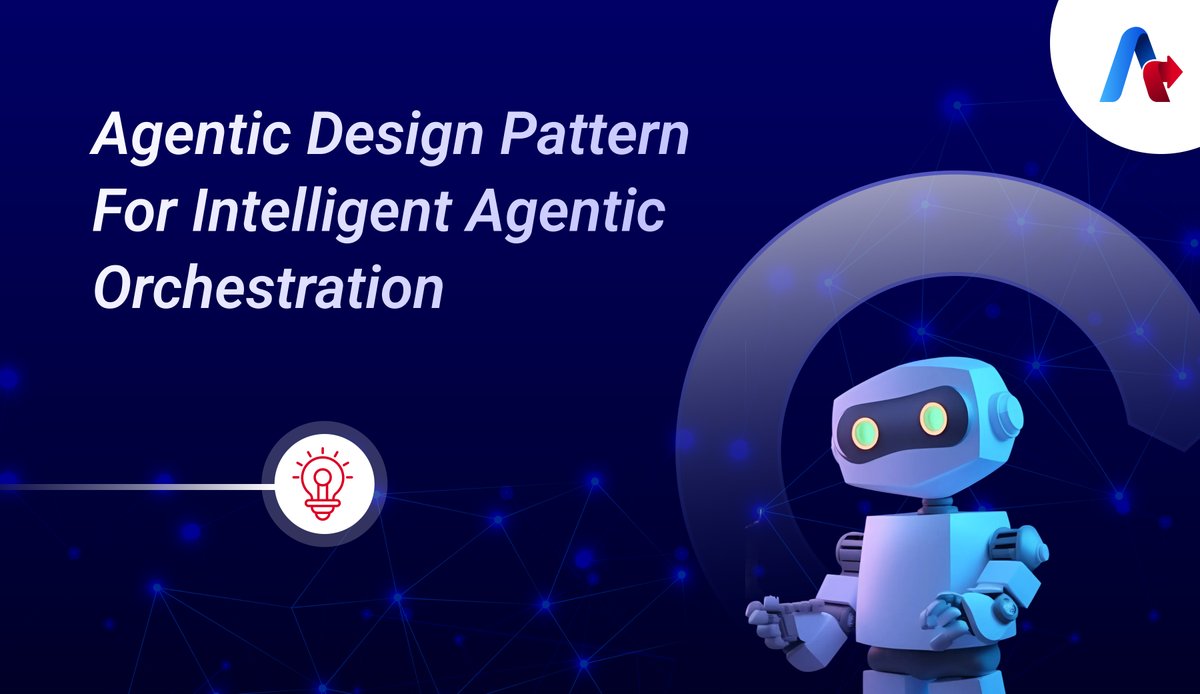 Agentic Design Pattern For Intelligent Agentic Orchestration